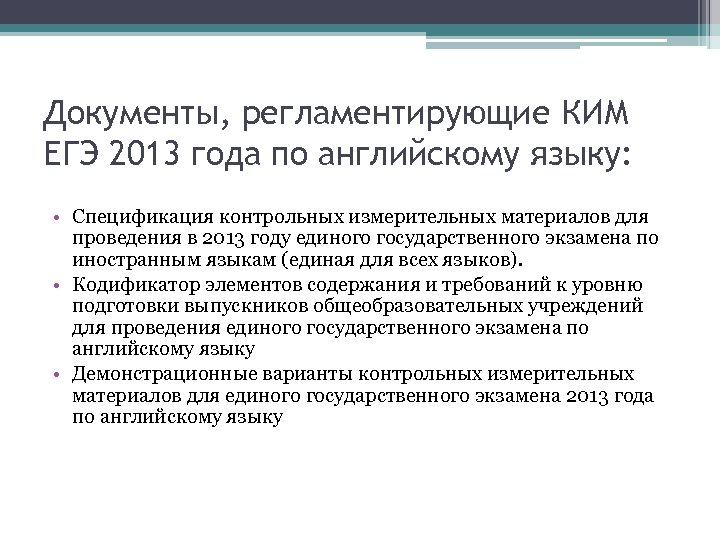 Документы, регламентирующие КИМ ЕГЭ 2013 года по английскому языку:

• Спецификация контрольных измерительных материалов для проведения в 2013 году единого государственного экзамена по иностранным языкам (единая для всех языков).
• Кодификатор элементов содержания и требований к уровню подготовки выпускников общеобразовательных учреждений для проведения единого государственного экзамена по английскому языку
• Демонстрационные варианты контрольных измерительных материалов для единого государственного экзамена 2013 года по английскому языку